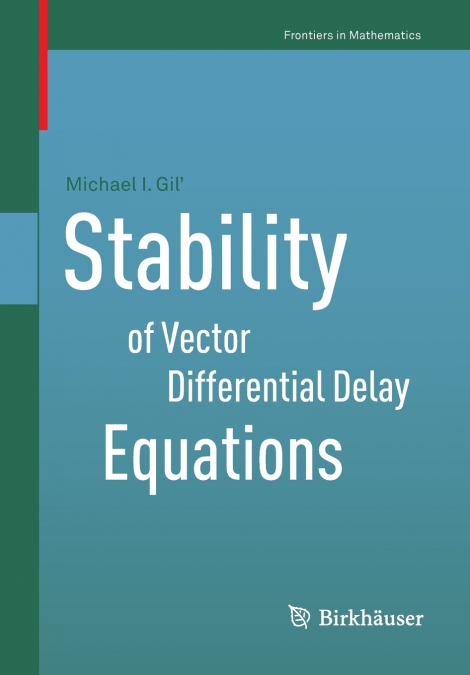 Frontiers in Mathematics

Michael I. Gil'

Stability of Vector Differential Delay Equations

Birkhäuser